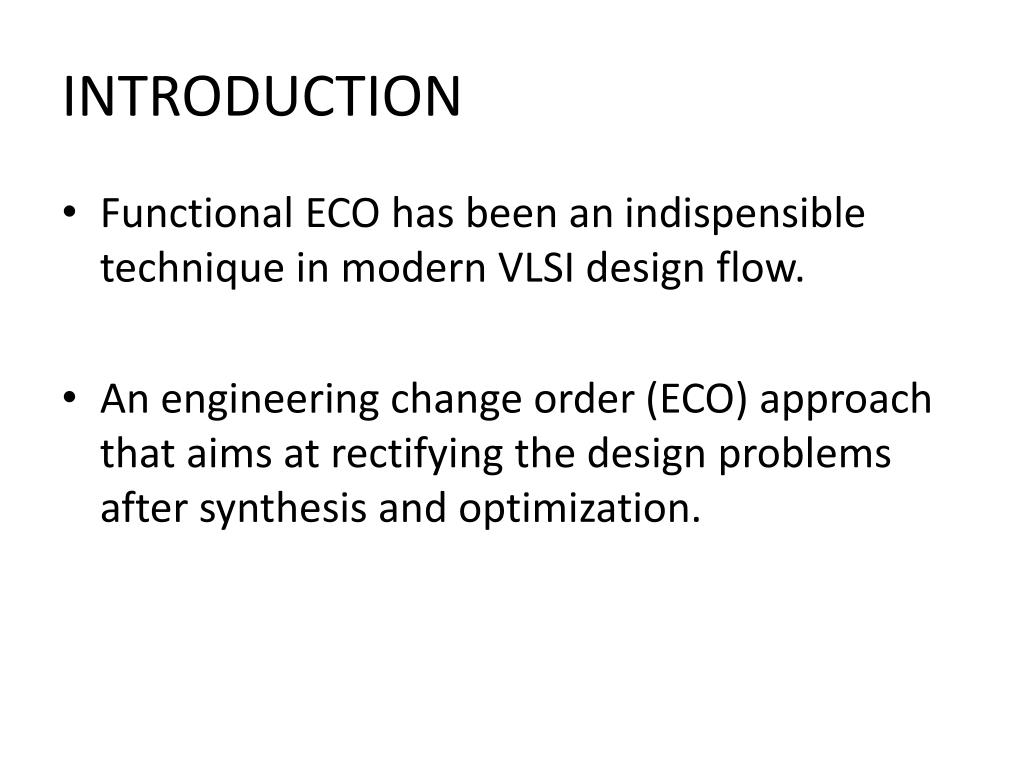 INTRODUCTION

• Functional ECO has been an indispensible technique in modern VLSI design flow.

• An engineering change order (ECO) approach that aims at rectifying the design problems after synthesis and optimization.